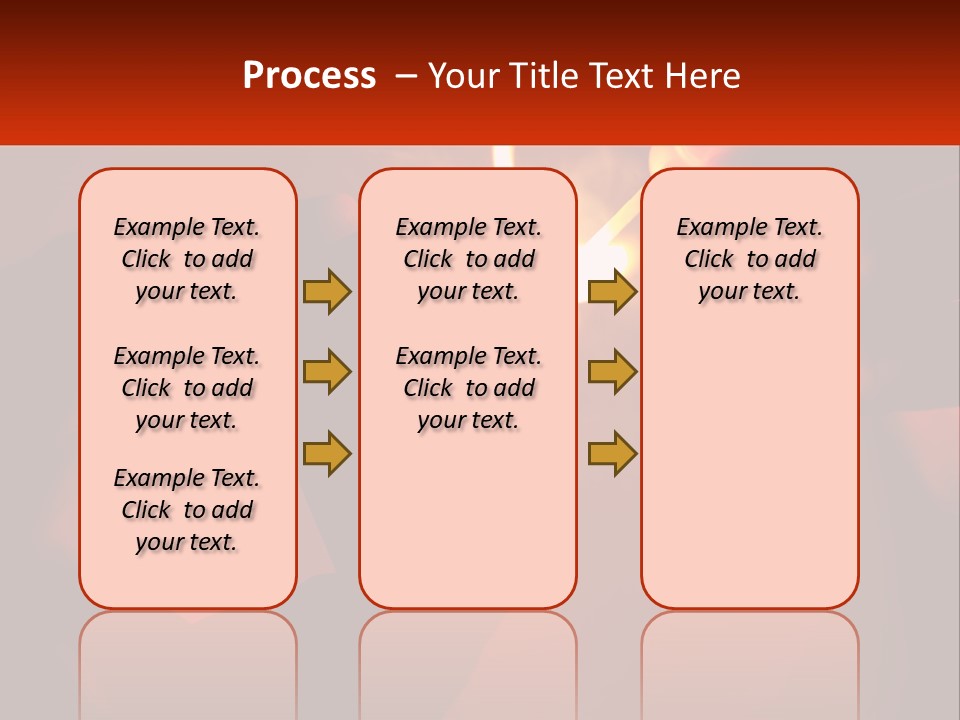 Process – Your Title Text Here

Example Text. Click to add your text.

Example Text. Click to add your text.

Example Text. Click to add your text.

Example Text. Click to add your text.

Example Text. Click to add your text.

Example Text. Click to add your text.